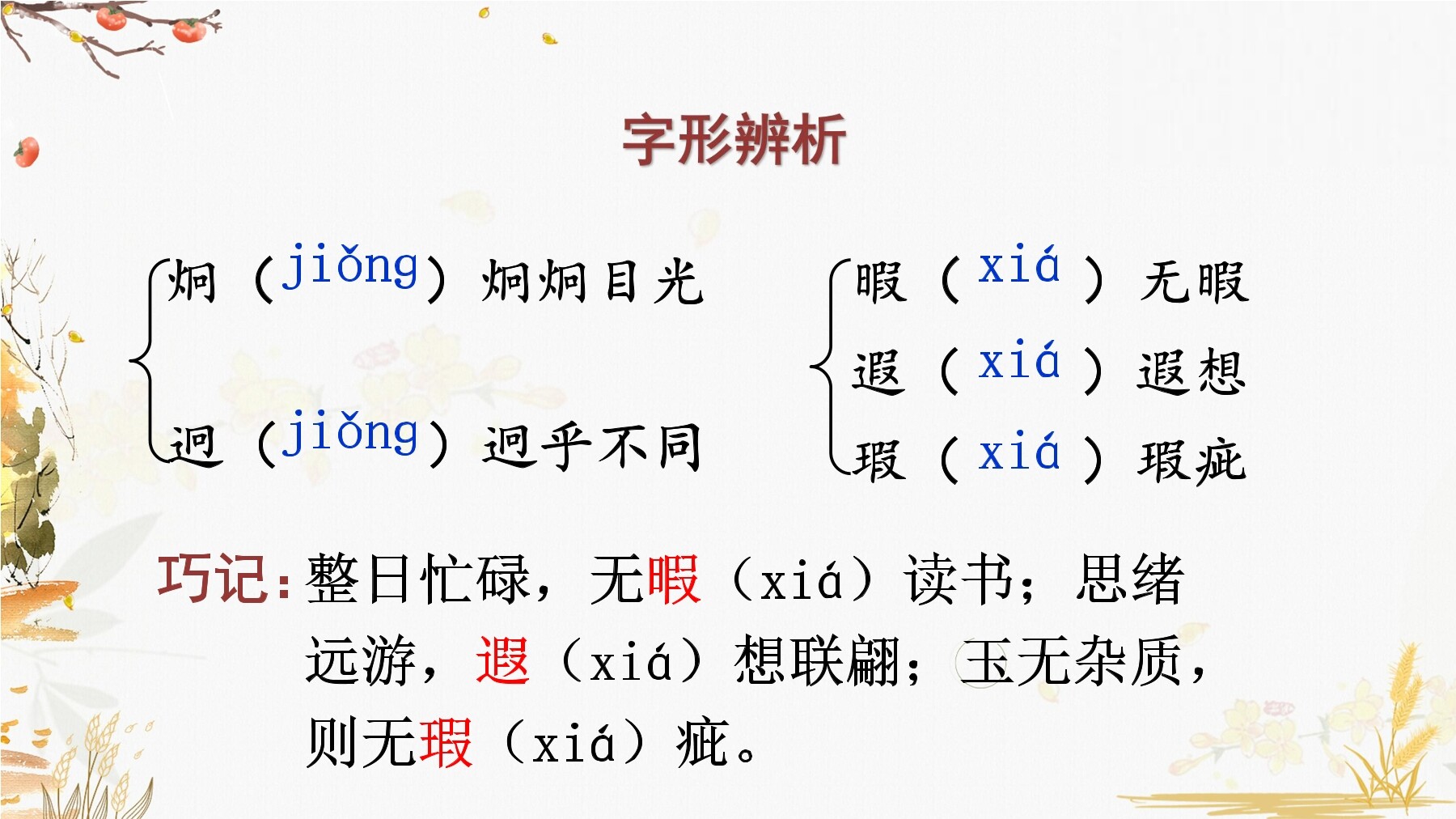 字形辨析

炯（jiǒng）炯炯目光

迥（jiǒng）迥乎不同

暇（xiá）无暇

遐（xiá）遐想

瑕（xiá）瑕疵

巧记：整日忙碌，无暇（xiá）读书；思绪远游，遐（xiá）想联翩；玉无杂质，则无瑕（xiá）疵。